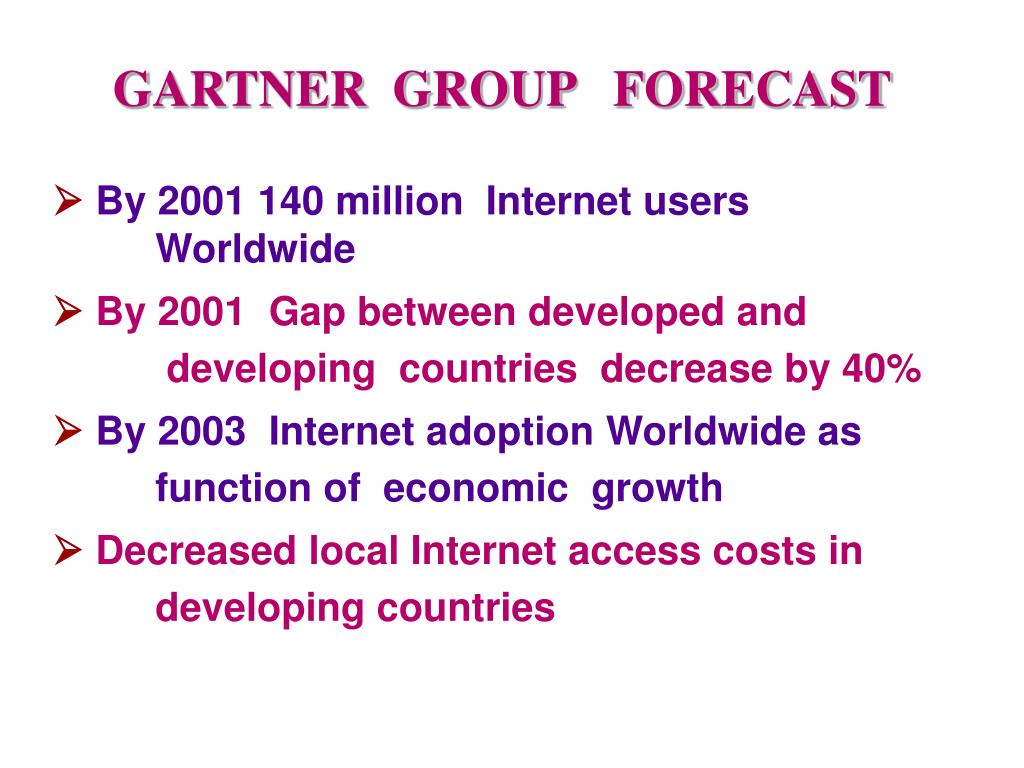 GARTNER GROUP FORECAST

➢ By 2001 140 million Internet users Worldwide

➢ By 2001 Gap between developed and developing countries decrease by 40%

➢ By 2003 Internet adoption Worldwide as function of economic growth

➢ Decreased local Internet access costs in developing countries